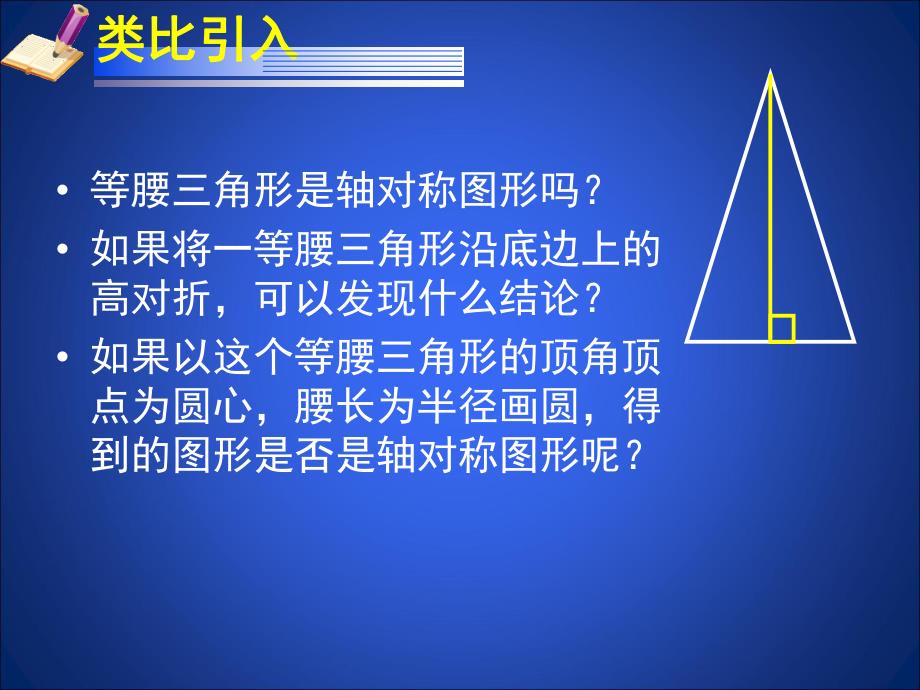 类比引入

• 等腰三角形是轴对称图形吗？

• 如果将一等腰三角形沿底边上的高对折，可以发现什么结论？

• 如果以这个等腰三角形的顶角顶点为圆心，腰长为半径画圆，得到的图形是否是轴对称图形呢？